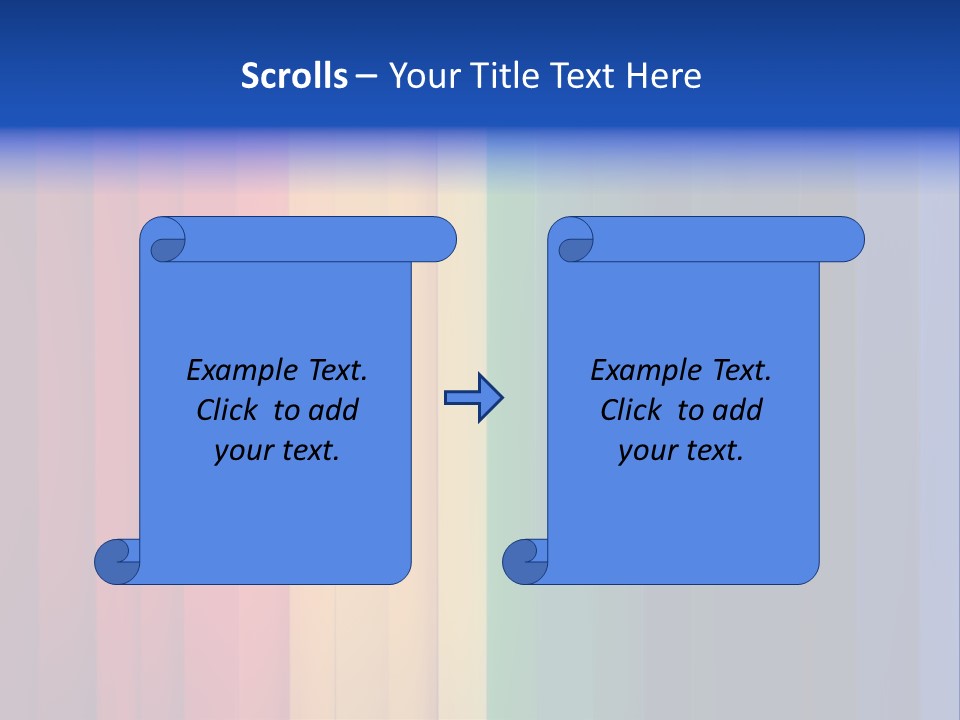 Scrolls – Your Title Text Here

Example Text. Click to add your text.

Example Text. Click to add your text.